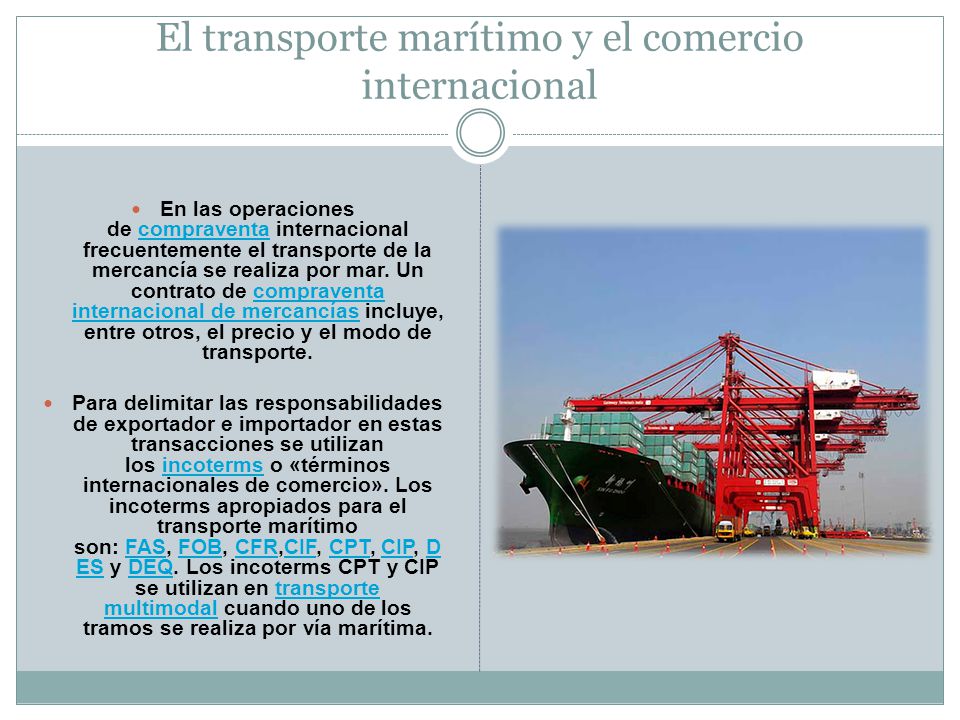 El transporte marítimo y el comercio internacional

En las operaciones de compraventa internacional frecuentemente el transporte de la mercancía se realiza por mar. Un contrato de compraventa internacional de mercancías incluye, entre otros, el precio y el modo de transporte.

Para delimitar las responsabilidades de exportador e importador en estas transacciones se utilizan los incoterms o «términos internacionales de comercio». Los incoterms apropiados para el transporte marítimo son: FAS, FOB, CFR,CIF, CPT, CIP, DES y DEQ. Los incoterms CPT y CIP se utilizan en transporte multimodal cuando uno de los tramos se realiza por vía marítima.